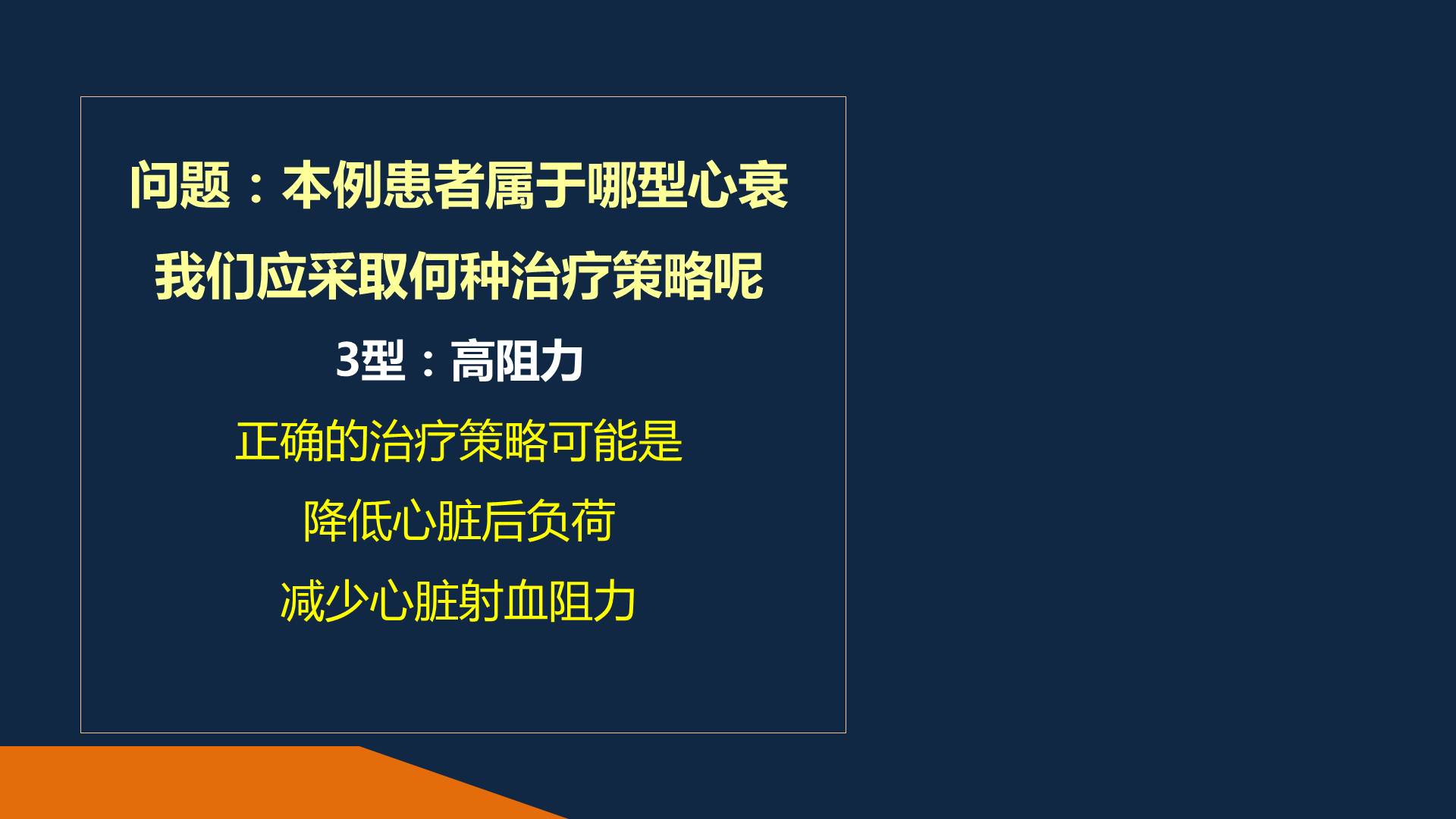 问题：本例患者属于哪型心衰

我们应采取何种治疗策略呢

3型：高阻力

正确的治疗策略可能是

降低心脏后负荷

减少心脏射血阻力